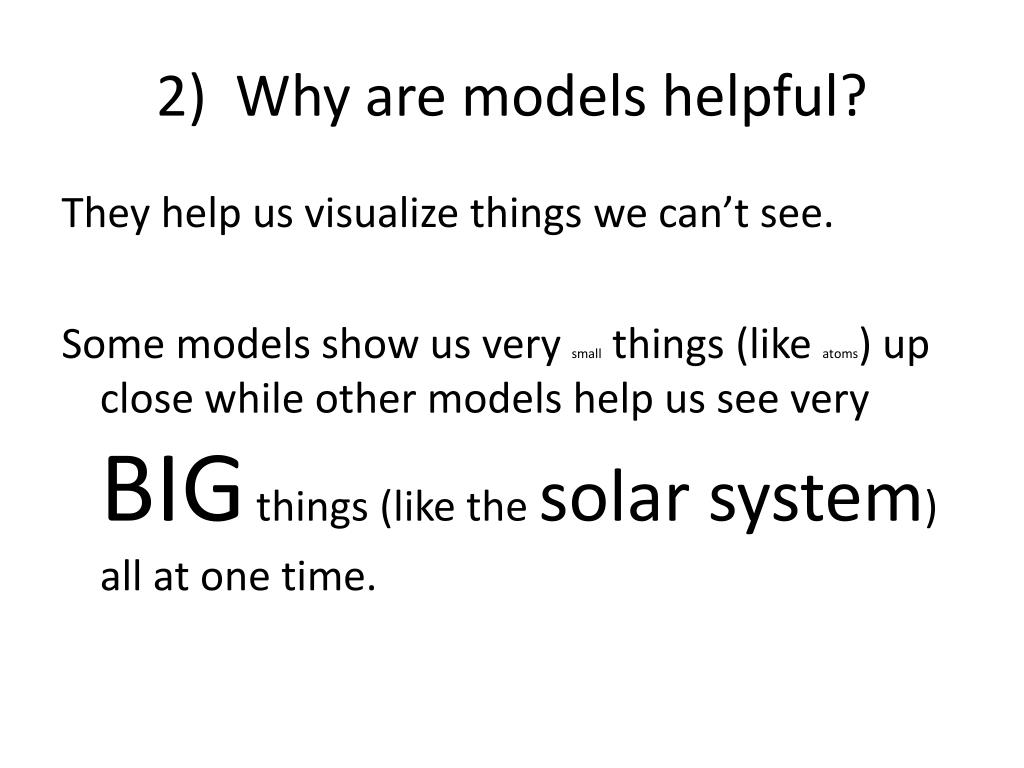 2) Why are models helpful?

They help us visualize things we can’t see.

Some models show us very small things (like atoms) up close while other models help us see very BIG things (like the solar system) all at one time.